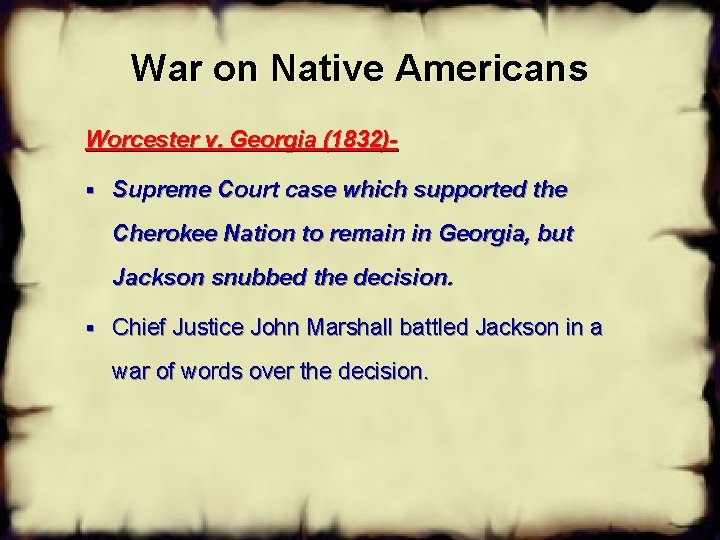 War on Native Americans

Worcester v. Georgia (1832)-

▪ Supreme Court case which supported the Cherokee Nation to remain in Georgia, but Jackson snubbed the decision.

▪ Chief Justice John Marshall battled Jackson in a war of words over the decision.